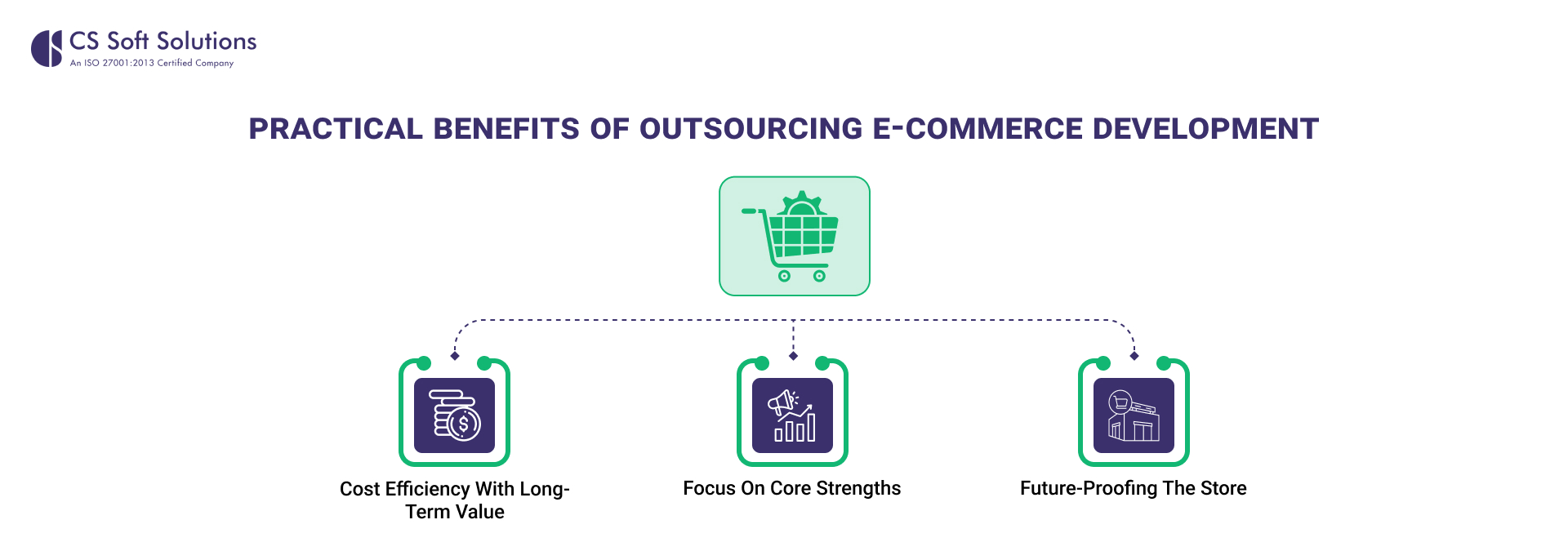 CS Soft Solutions
An ISO 27001:2013 Certified Company

PRACTICAL BENEFITS OF OUTSOURCING E-COMMERCE DEVELOPMENT

Cost Efficiency With Long-Term Value

Focus On Core Strengths

Future-Proofing The Store